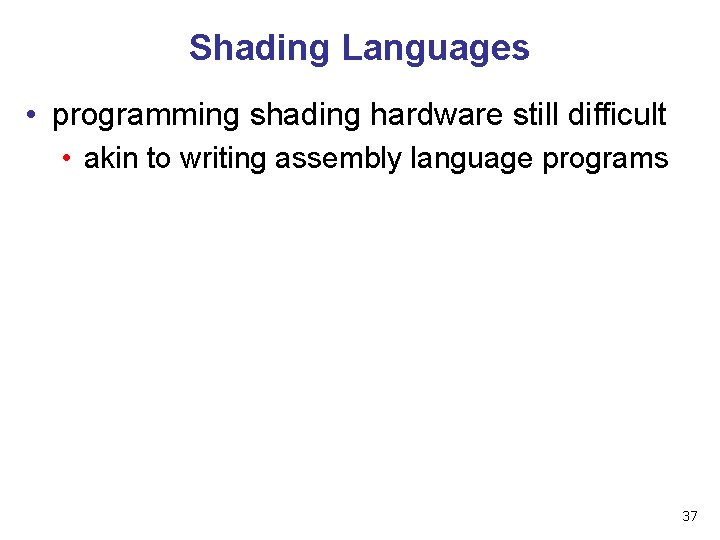 Shading Languages

• programming shading hardware still difficult
  • akin to writing assembly language programs

37